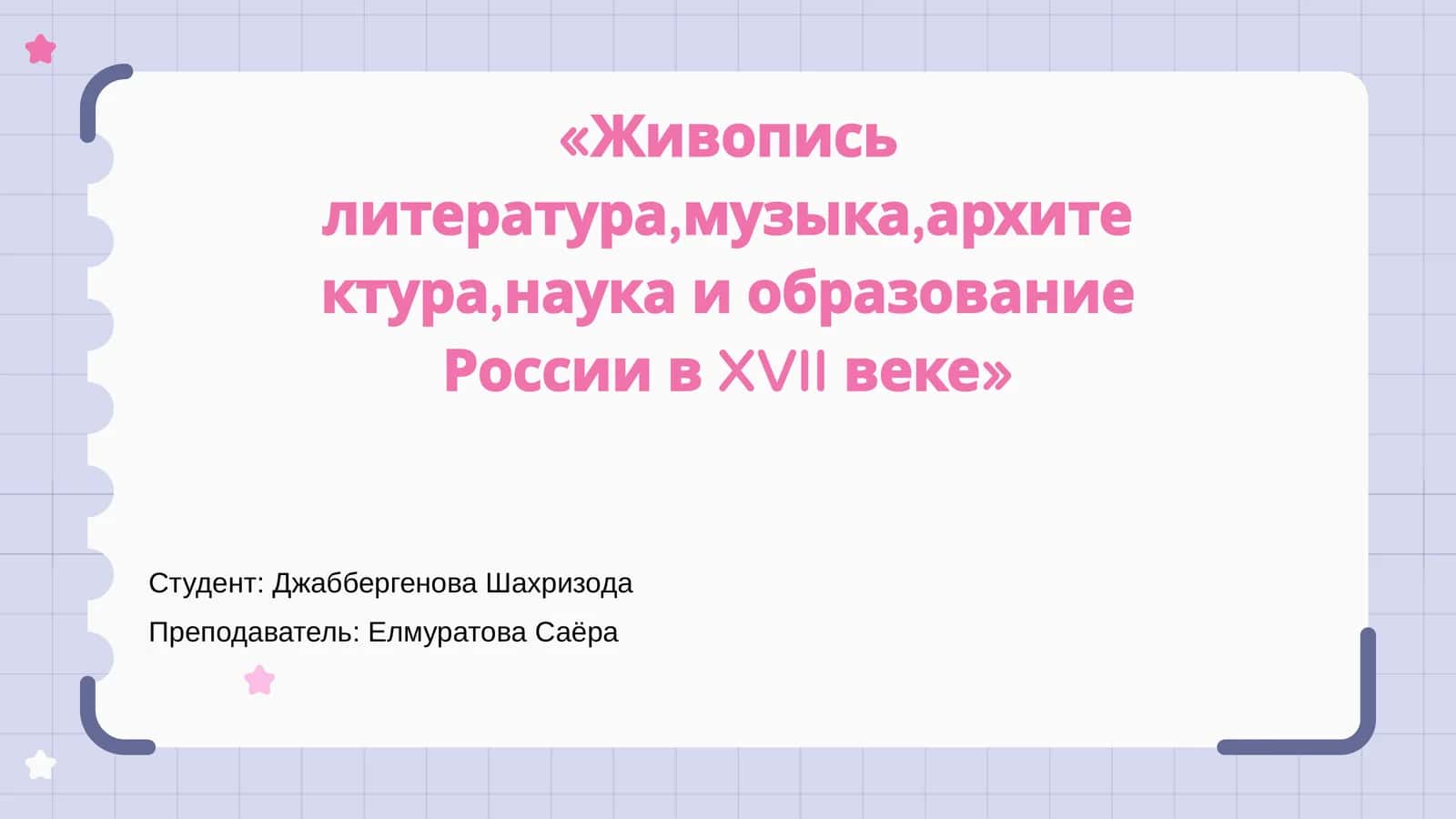 «Живопись литература,музыка,архитектура,наука и образование России в XVII веке»

Студент: Джаббергенова Шахризода

Преподаватель: Елмуратова Саёра